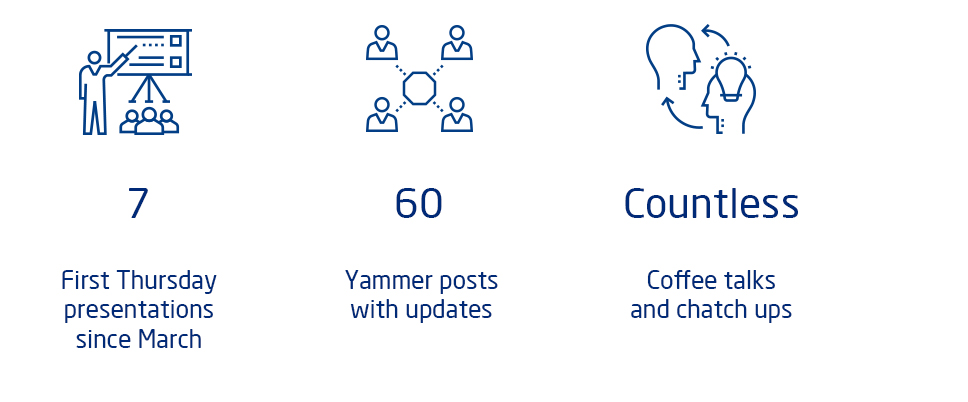 7

First Thursday presentations since March

60

Yammer posts with updates

Countless

Coffee talks and chatch ups